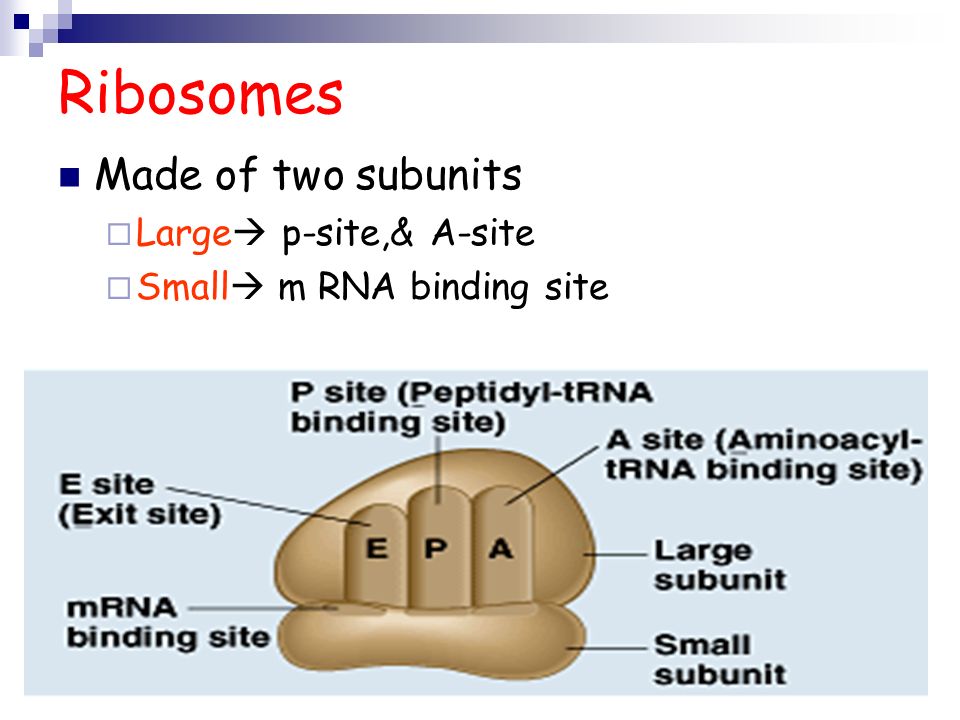 Ribosomes

Made of two subunits

Large→ p-site,& A-site

Small→ m RNA binding site

P site (Peptidyl-tRNA binding site)

A site (Aminoacyl-tRNA binding site)

E site (Exit site)

E P A

Large subunit

mRNA binding site

Small subunit